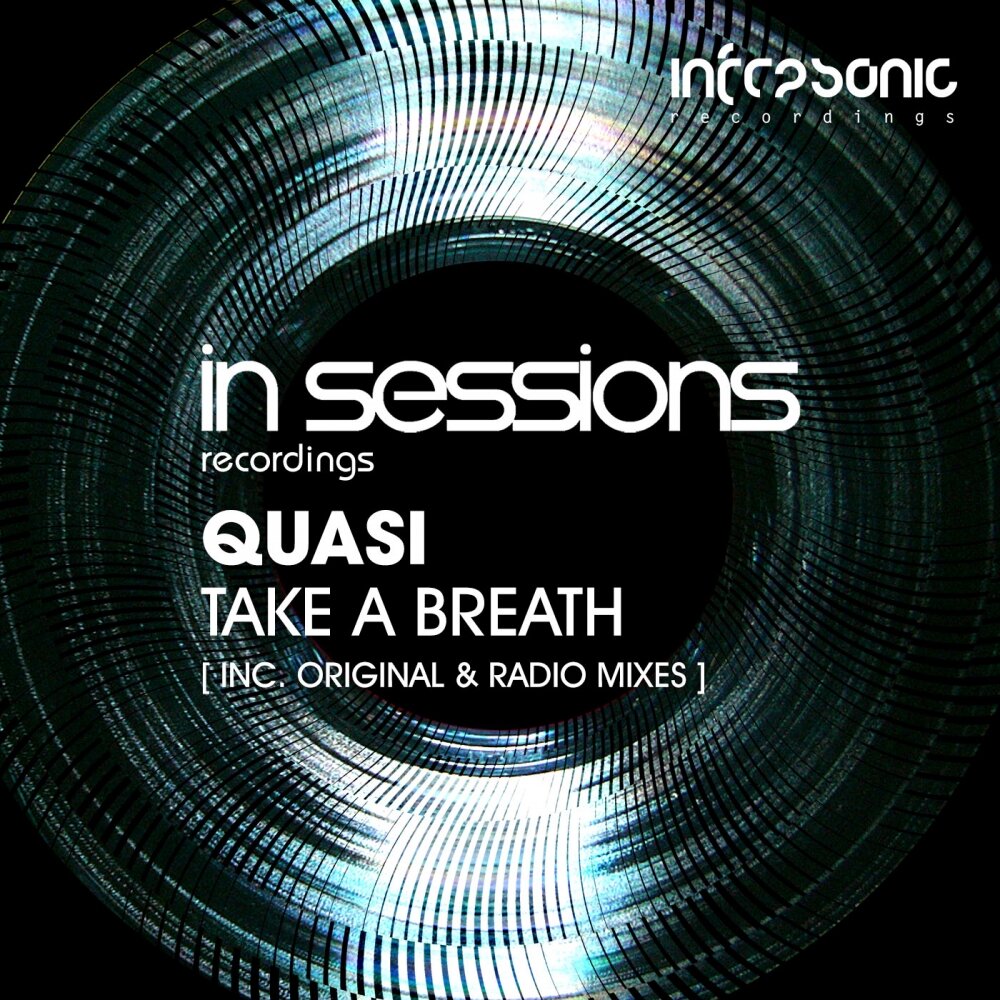 infrasonic
recordings

in sessions
recordings

QUASI
TAKE A BREATH
[ INC. ORIGINAL & RADIO MIXES ]